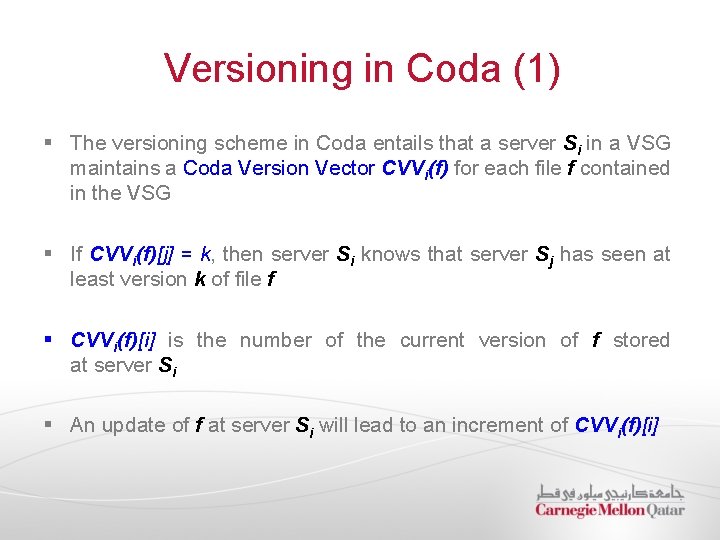 Versioning in Coda (1)

▪ The versioning scheme in Coda entails that a server $S_i$ in a VSG maintains a Coda Version Vector $CVV_i(f)$ for each file $f$ contained in the VSG

▪ If $CVV_i(f)[j] = k$, then server $S_i$ knows that server $S_j$ has seen at least version $k$ of file $f$

▪ $CVV_i(f)[i]$ is the number of the current version of $f$ stored at server $S_i$

▪ An update of $f$ at server $S_i$ will lead to an increment of $CVV_i(f)[i]$

جامعة كارنيجي ميلون في قطر
Carnegie Mellon Qatar